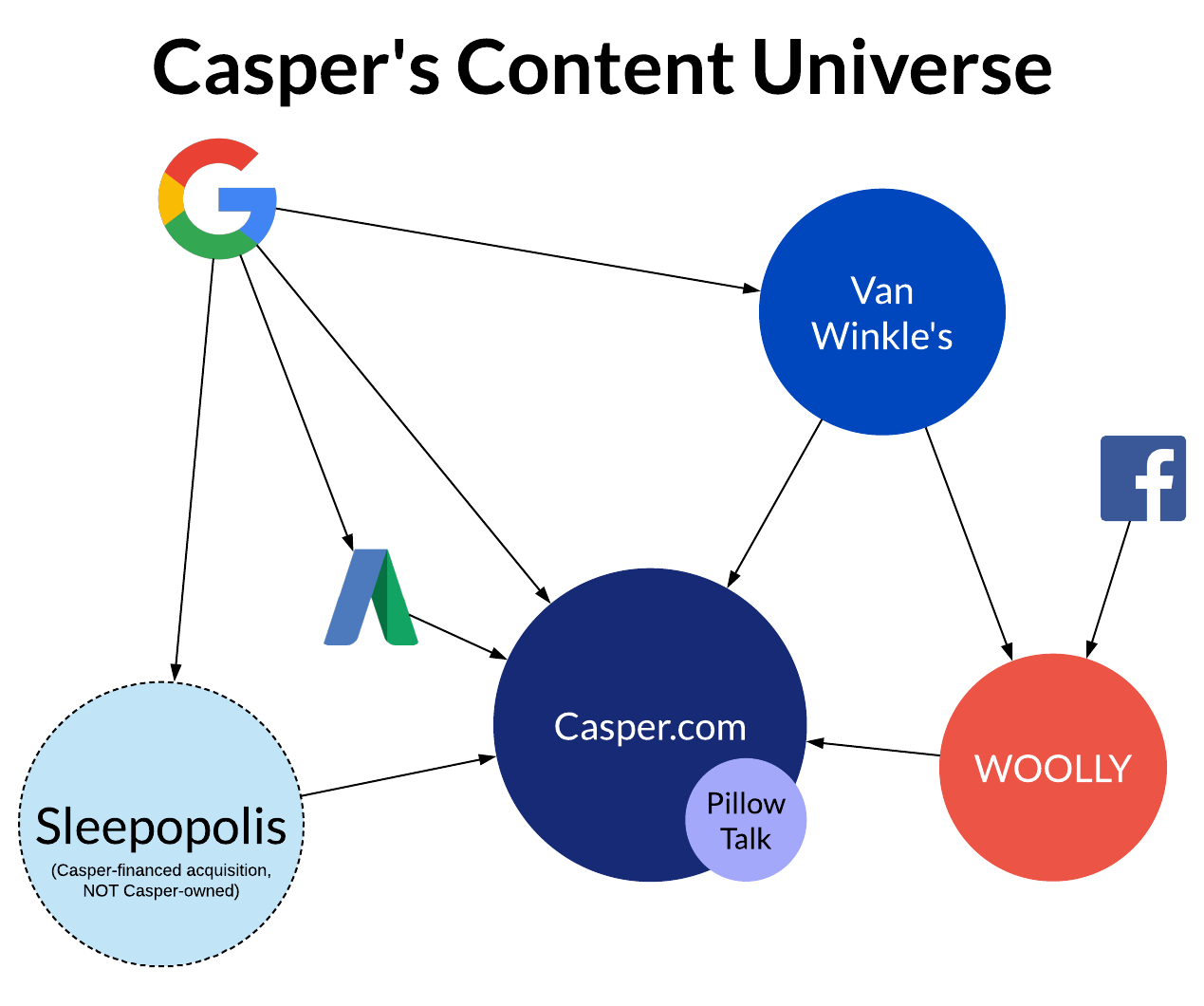 Casper's Content Universe

Van Winkle's

Casper.com

Pillow Talk

WOOLLY

Sleepopolis
(Casper-financed acquisition, NOT Casper-owned)